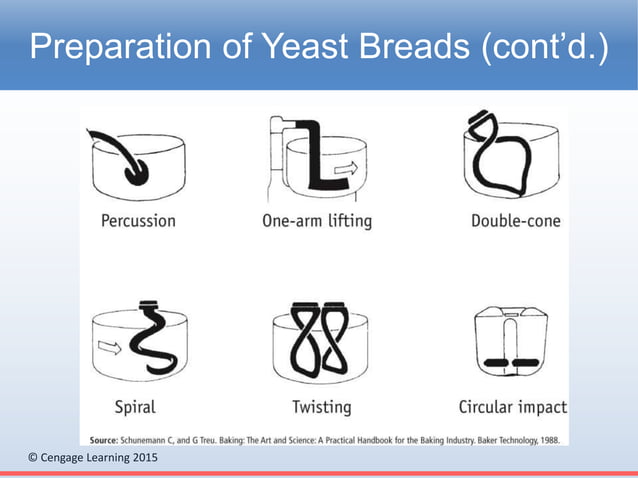 Preparation of Yeast Breads (cont'd.)

Percussion

One-arm lifting

Double-cone

Spiral

Twisting

Circular impact

Source: Schunemann C, and G Treu. Baking: The Art and Science: A Practical Handbook for the Baking Industry. Baker Technology, 1988.

© Cengage Learning 2015